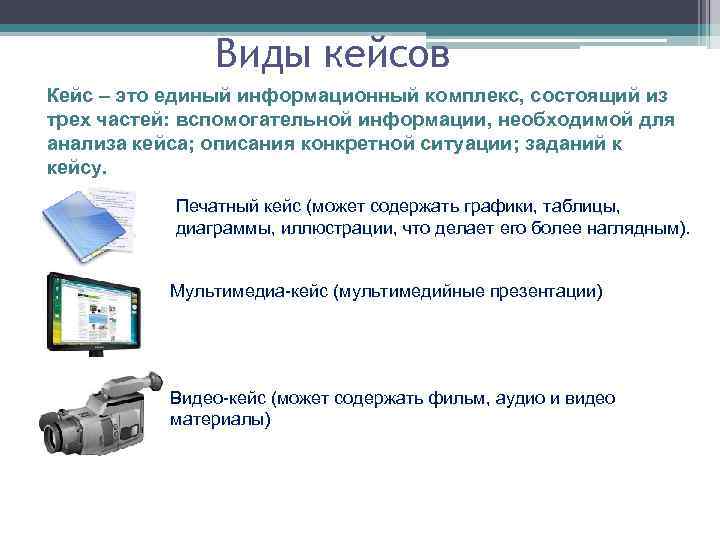 Виды кейсов

Кейс – это единый информационный комплекс, состоящий из трех частей: вспомогательной информации, необходимой для анализа кейса; описания конкретной ситуации; заданий к кейсу.

Печатный кейс (может содержать графики, таблицы, диаграммы, иллюстрации, что делает его более наглядным).

Мультимедиа-кейс (мультимедийные презентации)

Видео-кейс (может содержать фильм, аудио и видео материалы)